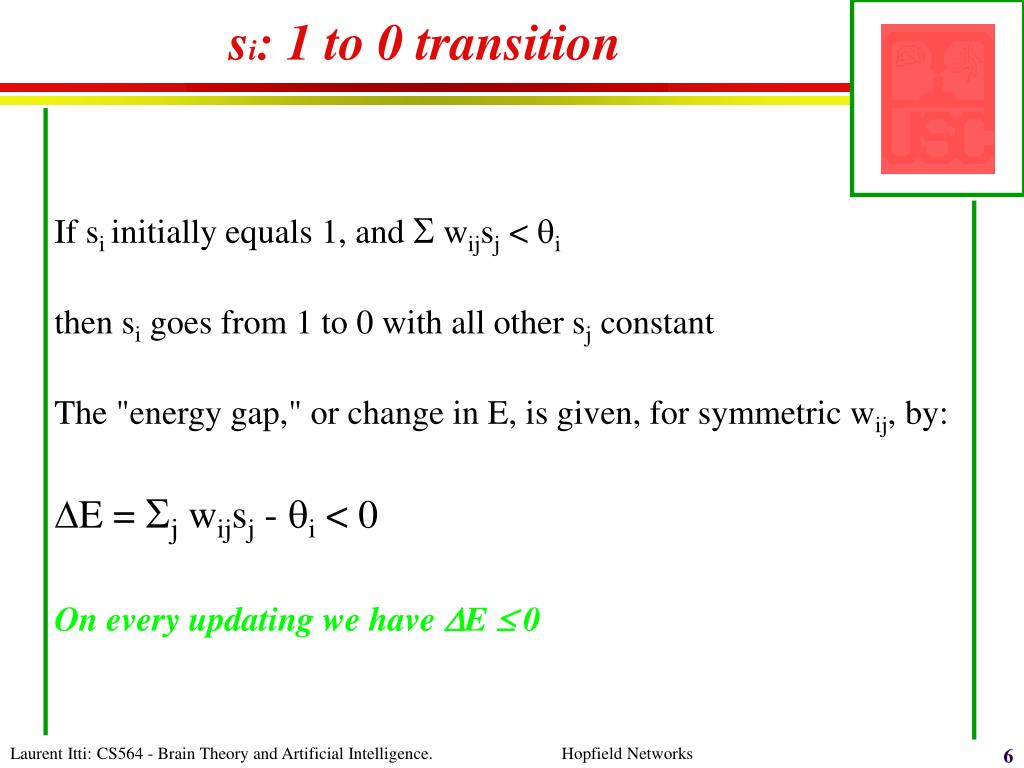 $s_i$: 1 to 0 transition

USC

If $s_i$ initially equals 1, and $\Sigma\ w_{ij}s_j < \theta_i$

then $s_i$ goes from 1 to 0 with all other $s_j$ constant

The "energy gap," or change in E, is given, for symmetric $w_{ij}$, by:

$\Delta E = \Sigma_j\ w_{ij}s_j - \theta_i < 0$

On every updating we have $\Delta E \leq 0$

Laurent Itti: CS564 - Brain Theory and Artificial Intelligence.

Hopfield Networks

6